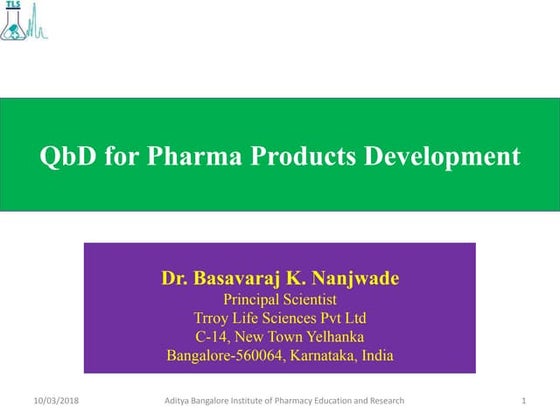 TLS

QbD for Pharma Products Development

Dr. Basavaraj K. Nanjwade
Principal Scientist
Trroy Life Sciences Pvt Ltd
C-14, New Town Yelhanka
Bangalore-560064, Karnataka, India

10/03/2018 Aditya Bangalore Institute of Pharmacy Education and Research 1